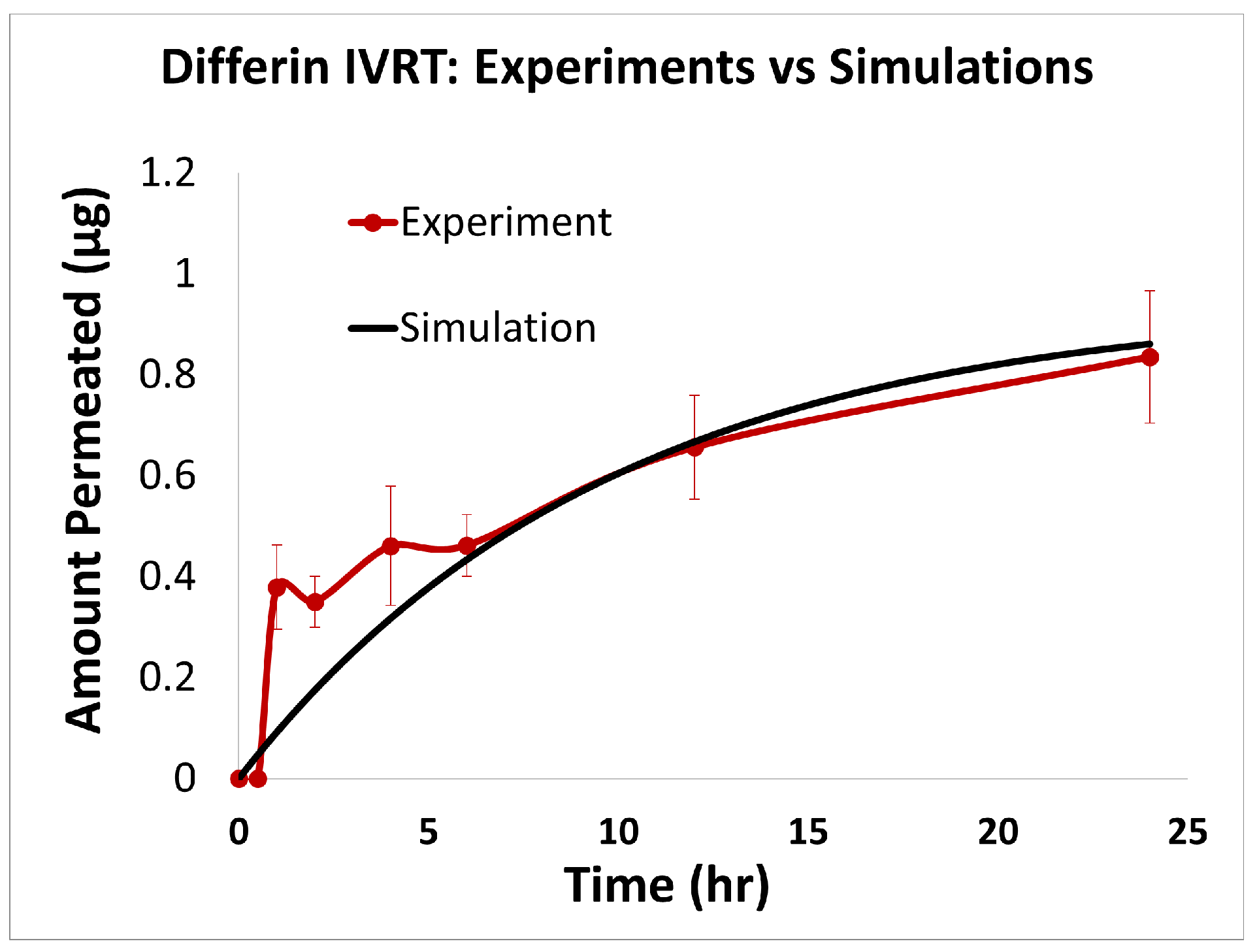 Differin IVRT: Experiments vs Simulations

Amount Permeated (μg)

1.2
1
0.8
0.6
0.4
0.2
0

Experiment

Simulation

0
5
10
15
20
25

Time (hr)